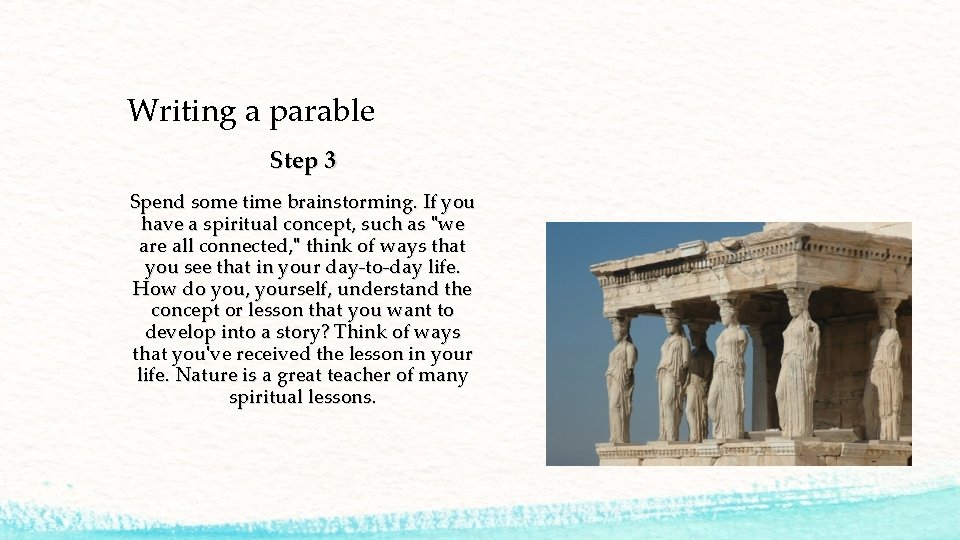 Writing a parable

Step 3

Spend some time brainstorming. If you have a spiritual concept, such as "we are all connected," think of ways that you see that in your day-to-day life. How do you, yourself, understand the concept or lesson that you want to develop into a story? Think of ways that you've received the lesson in your life. Nature is a great teacher of many spiritual lessons.